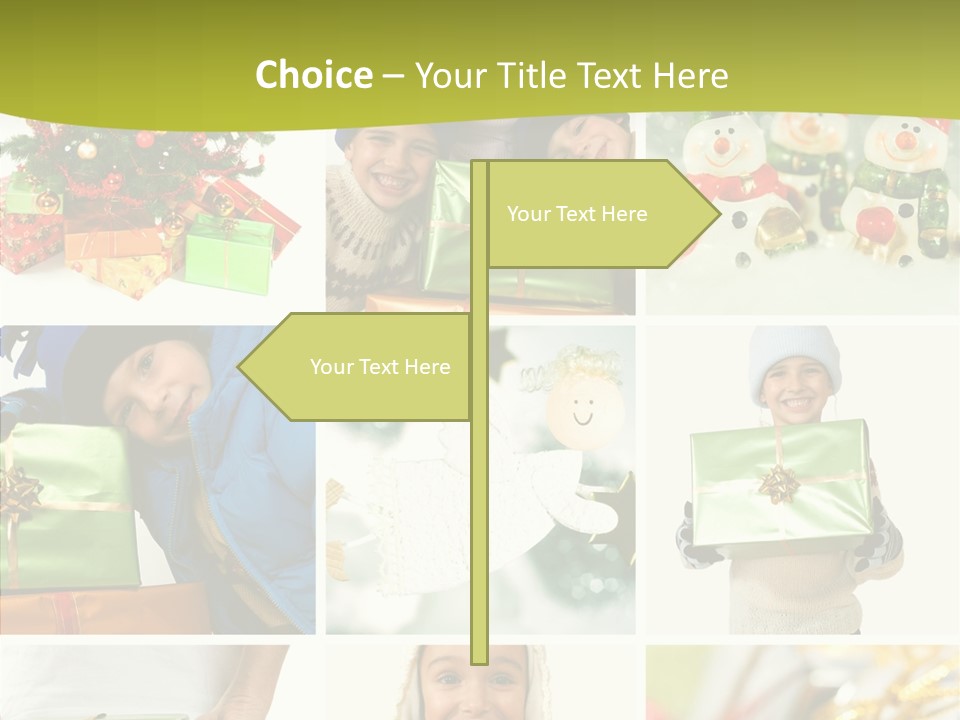 Choice – Your Title Text Here

Your Text Here

Your Text Here